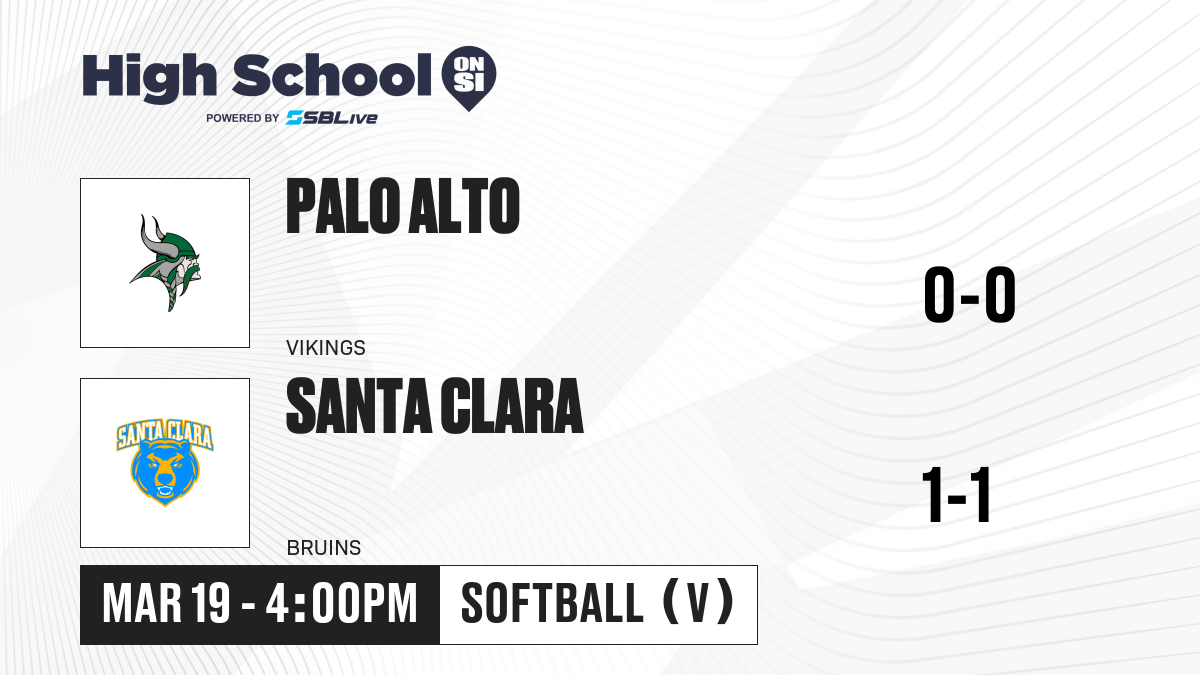 High School ON SI
POWERED BY SBLive

PALO ALTO
VIKINGS
0-0

SANTA CLARA
SANTA CLARA
BRUINS
1-1

MAR 19 - 4:00PM
SOFTBALL (V)